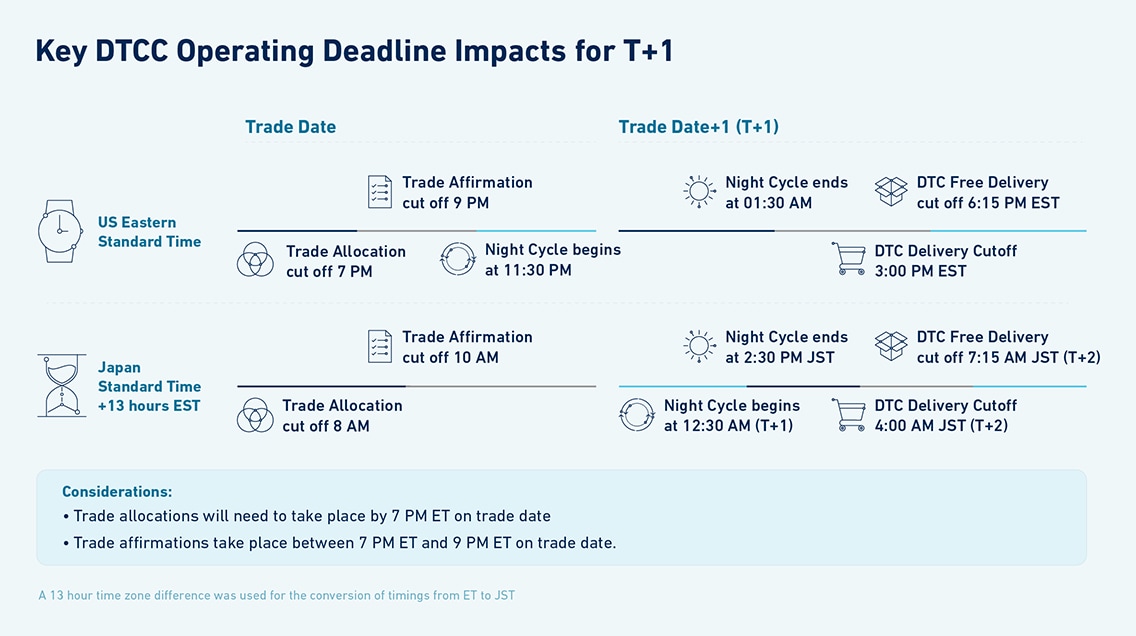 Key DTCC Operating Deadline Impacts for T+1

Trade Date

Trade Date+1 (T+1)

US Eastern Standard Time

Trade Affirmation cut off 9 PM

Trade Allocation cut off 7 PM

Night Cycle begins at 11:30 PM

Night Cycle ends at 01:30 AM

DTC Free Delivery cut off 6:15 PM EST

DTC Delivery Cutoff 3:00 PM EST

Japan Standard Time +13 hours EST

Trade Affirmation cut off 10 AM

Trade Allocation cut off 8 AM

Night Cycle ends at 2:30 PM JST

DTC Free Delivery cut off 7:15 AM JST (T+2)

Night Cycle begins at 12:30 AM (T+1)

DTC Delivery Cutoff 4:00 AM JST (T+2)

Considerations:
• Trade allocations will need to take place by 7 PM ET on trade date
• Trade affirmations take place between 7 PM ET and 9 PM ET on trade date.

A 13 hour time zone difference was used for the conversion of timings from ET to JST